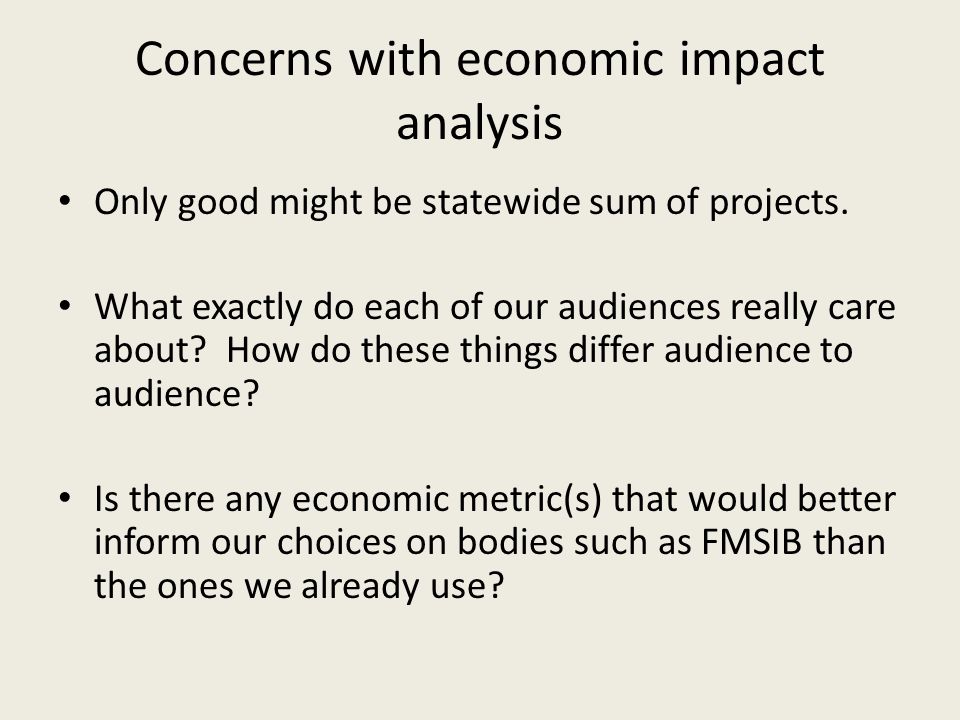 Concerns with economic impact analysis

• Only good might be statewide sum of projects.

• What exactly do each of our audiences really care about? How do these things differ audience to audience?

• Is there any economic metric(s) that would better inform our choices on bodies such as FMSIB than the ones we already use?